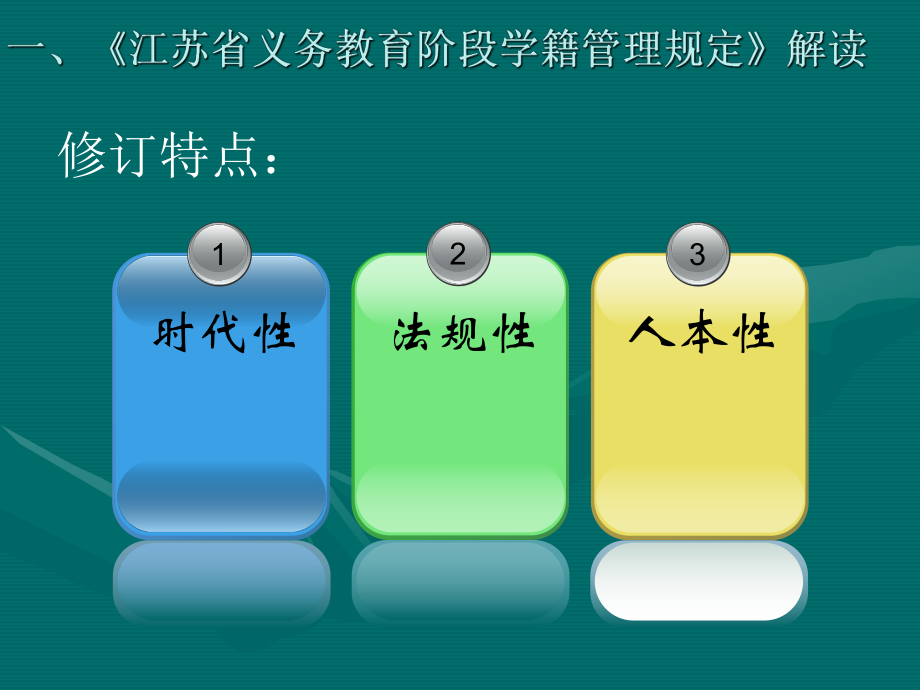 一、《江苏省义务教育阶段学籍管理规定》解读

修订特点：

1
时代性

2
法规性

3
人本性